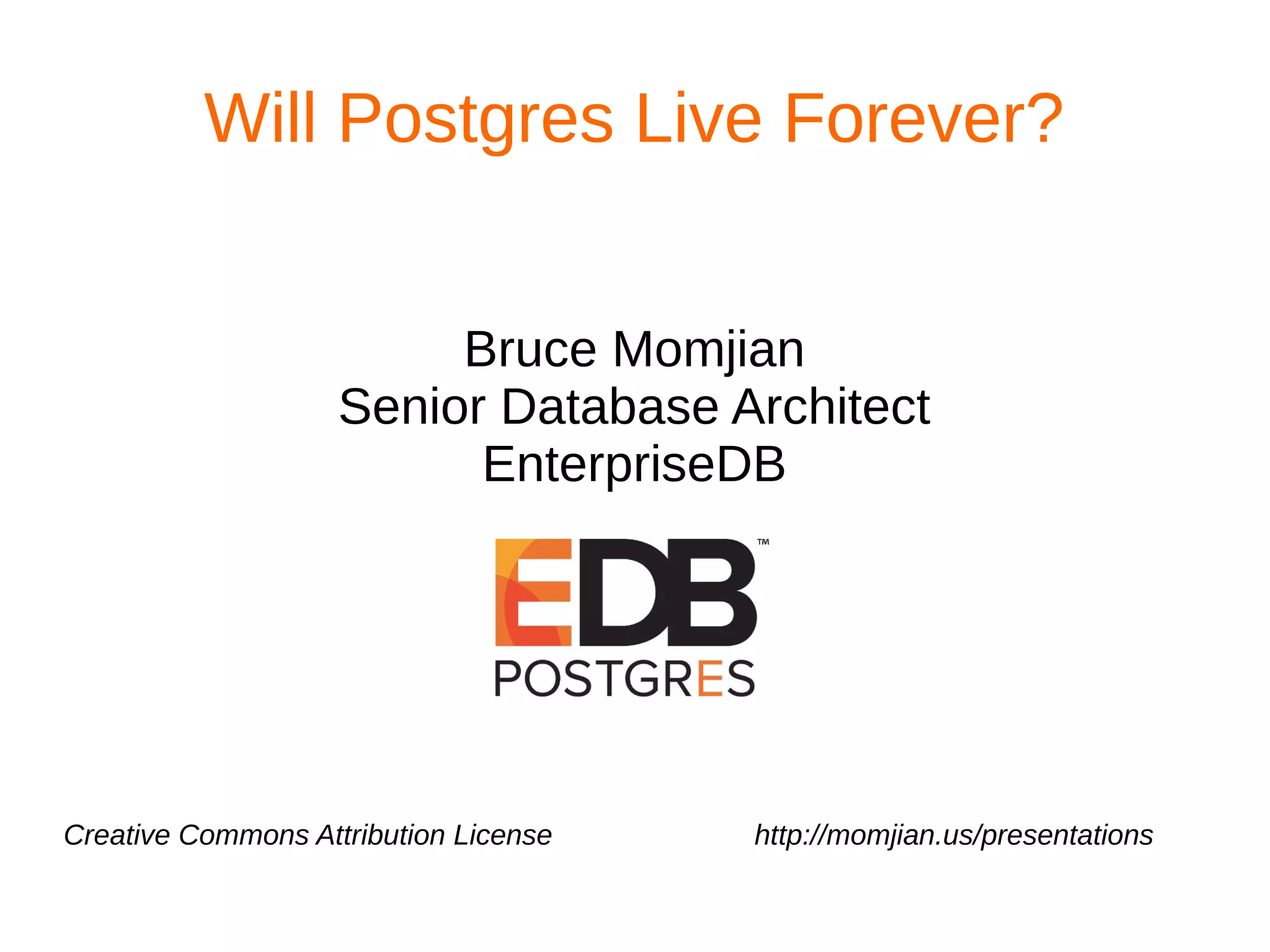 Will Postgres Live Forever?

Bruce Momjian
Senior Database Architect
EnterpriseDB

EDB™
POSTGRES

Creative Commons Attribution License

http://momjian.us/presentations